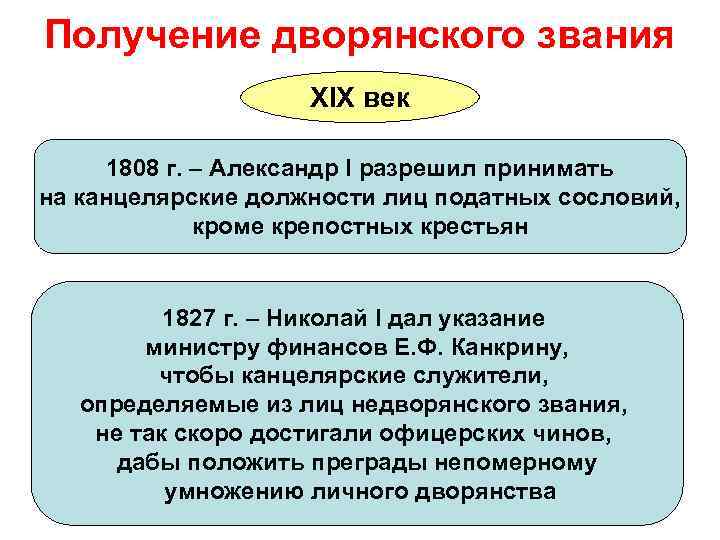 Получение дворянского звания

XIX век

1808 г. – Александр I разрешил принимать на канцелярские должности лиц податных сословий, кроме крепостных крестьян

1827 г. – Николай I дал указание министру финансов Е.Ф. Канкрину, чтобы канцелярские служители, определяемые из лиц недворянского звания, не так скоро достигали офицерских чинов, дабы положить преграды непомерному умножению личного дворянства